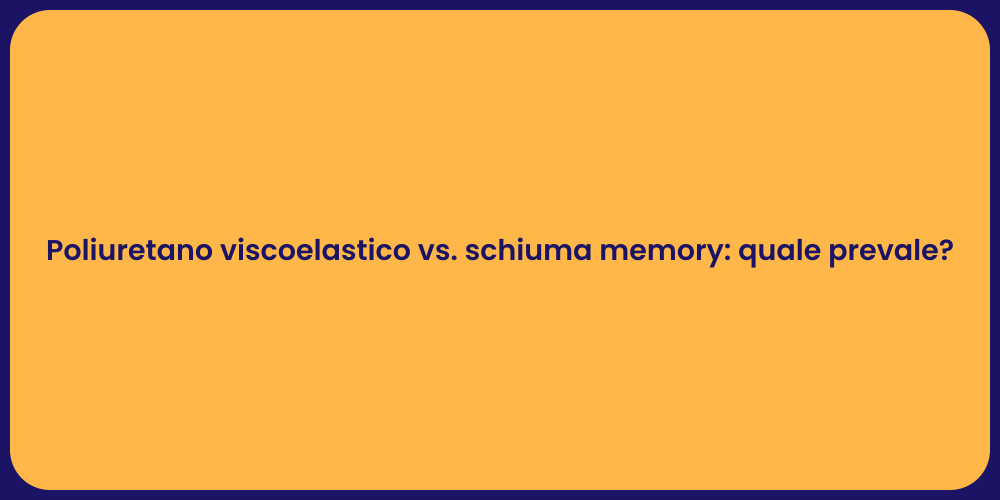 Poliuretano viscoelastico vs. schiuma memory: quale prevale?